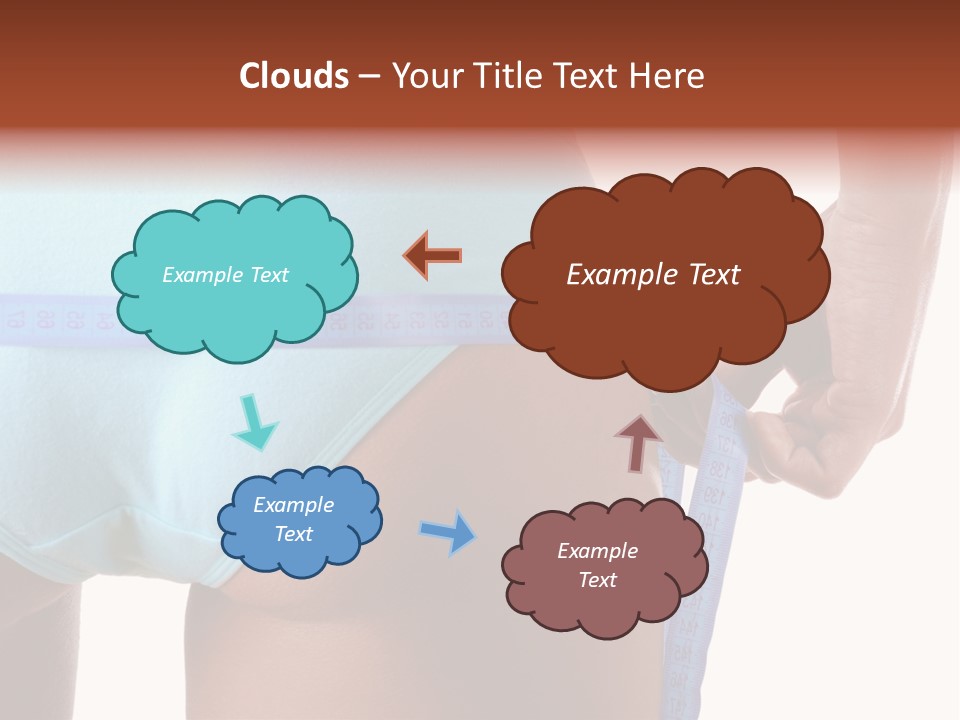 Clouds – Your Title Text Here

Example Text

Example Text

Example Text

Example Text